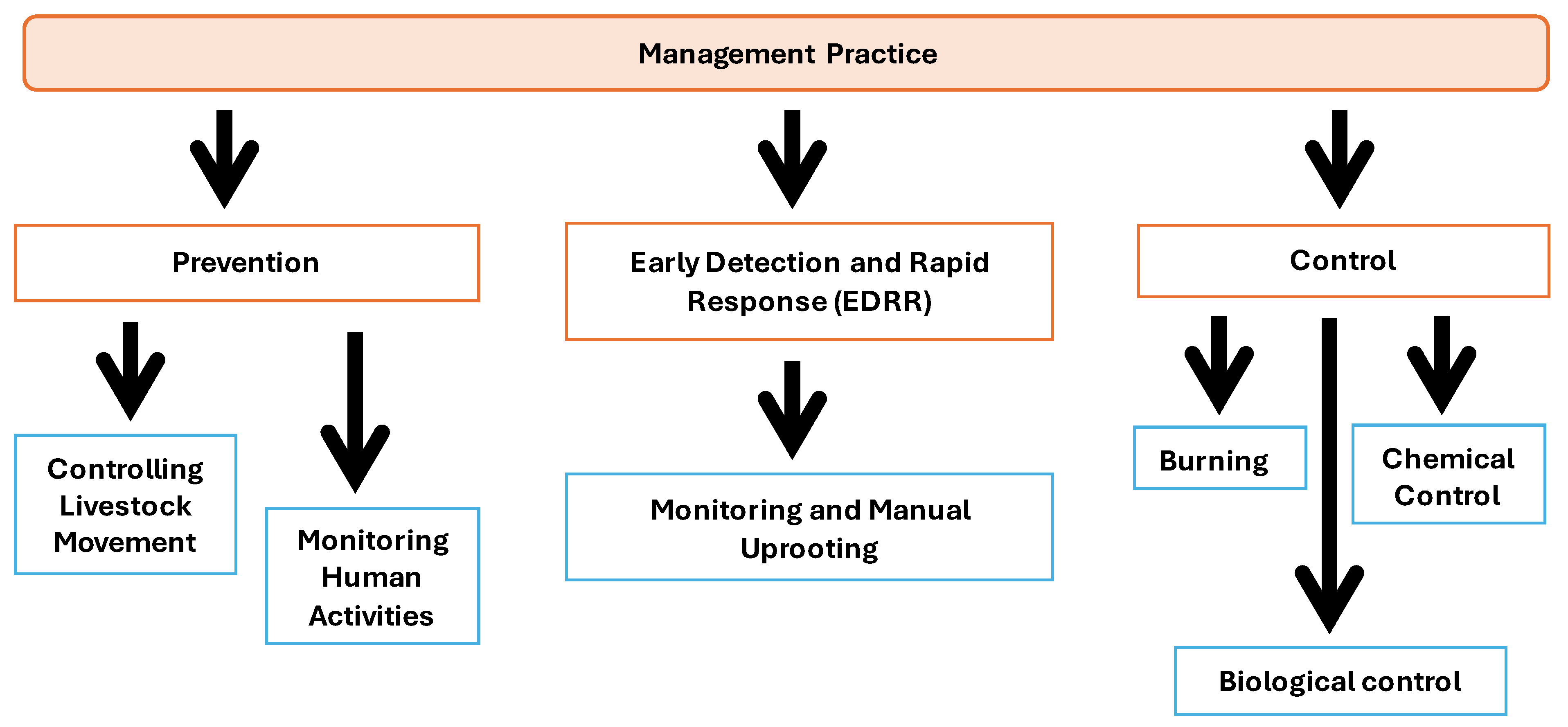 Management Practice

Prevention

Early Detection and Rapid Response (EDRR)

Control

Controlling Livestock Movement

Monitoring Human Activities

Monitoring and Manual Uprooting

Burning

Chemical Control

Biological control